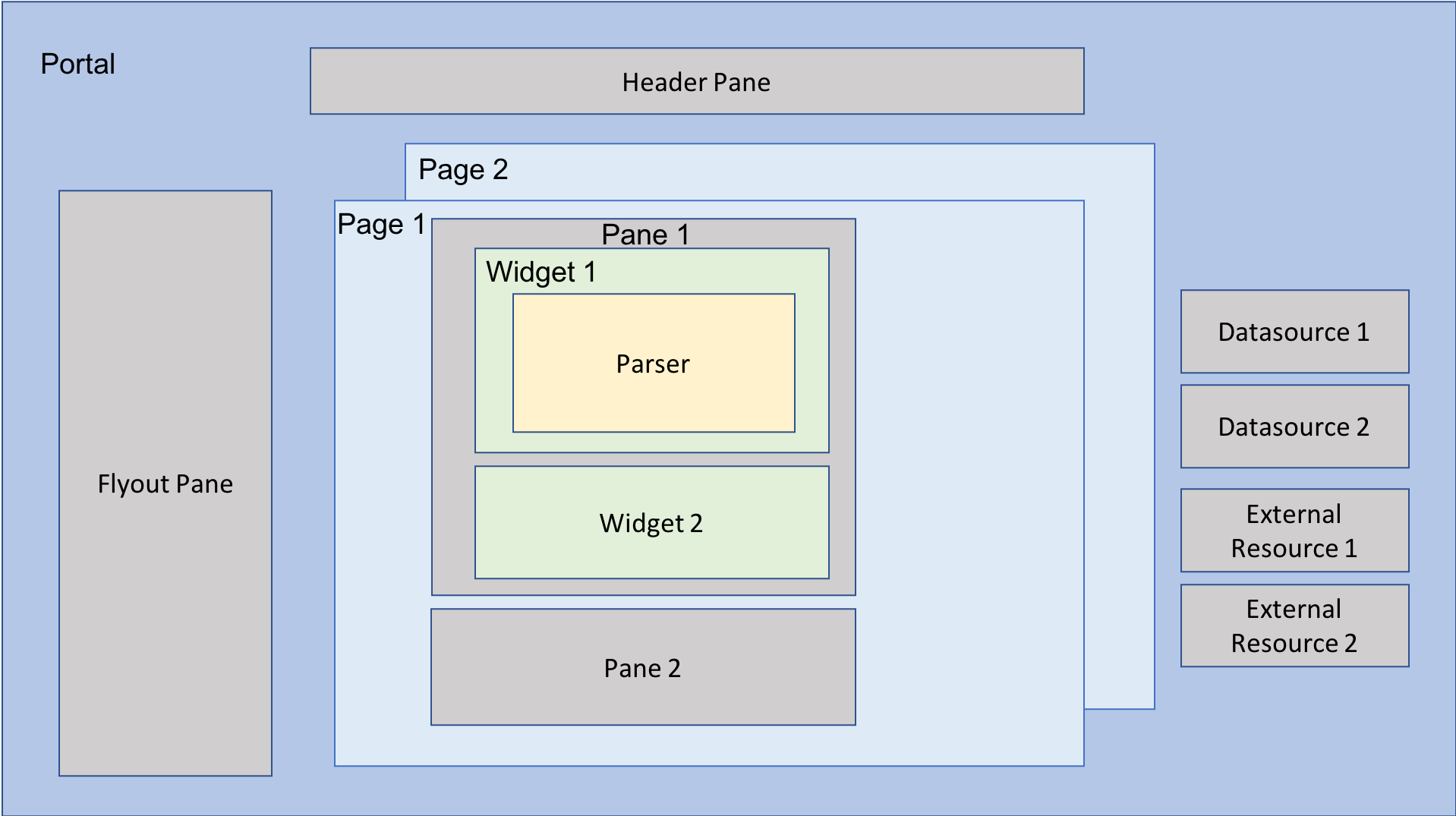 Portal

Header Pane

Page 2

Page 1

Pane 1

Widget 1

Parser

Widget 2

Pane 2

Flyout Pane

Datasource 1

Datasource 2

External Resource 1

External Resource 2